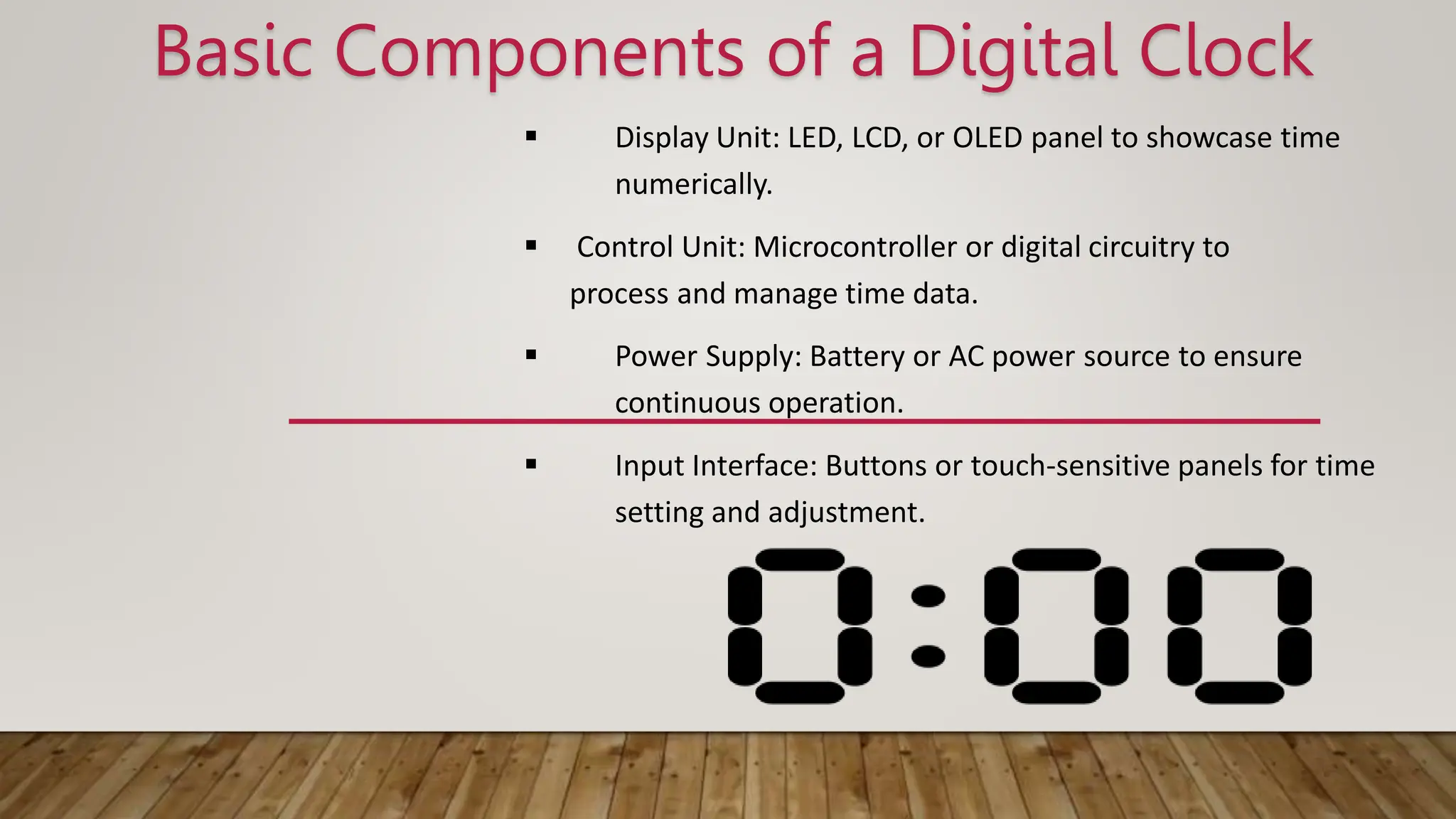 Basic Components of a Digital Clock

▪ Display Unit: LED, LCD, or OLED panel to showcase time numerically.

▪ Control Unit: Microcontroller or digital circuitry to process and manage time data.

▪ Power Supply: Battery or AC power source to ensure continuous operation.

▪ Input Interface: Buttons or touch-sensitive panels for time setting and adjustment.

0:00